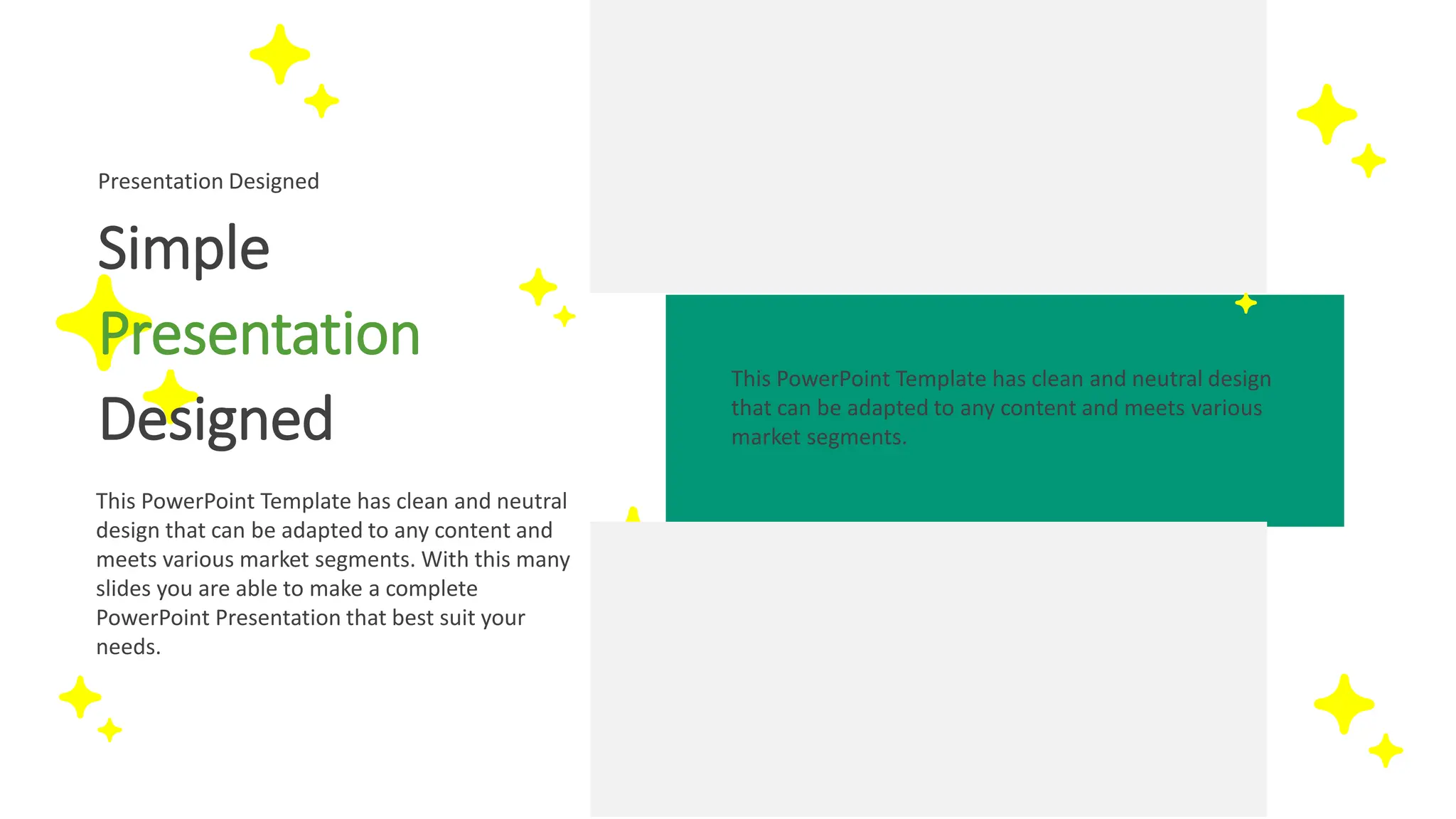 Presentation Designed

Simple Presentation Designed

This PowerPoint Template has clean and neutral design that can be adapted to any content and meets various market segments. With this many slides you are able to make a complete PowerPoint Presentation that best suit your needs.

This PowerPoint Template has clean and neutral design that can be adapted to any content and meets various market segments.